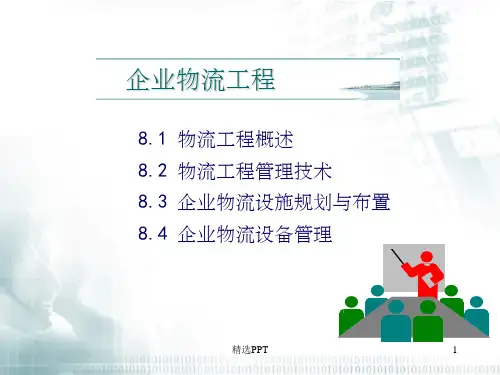 企业物流工程

8.1 物流工程概述

8.2 物流工程管理技术

8.3 企业物流设施规划与布置

8.4 企业物流设备管理

精选PPT

1